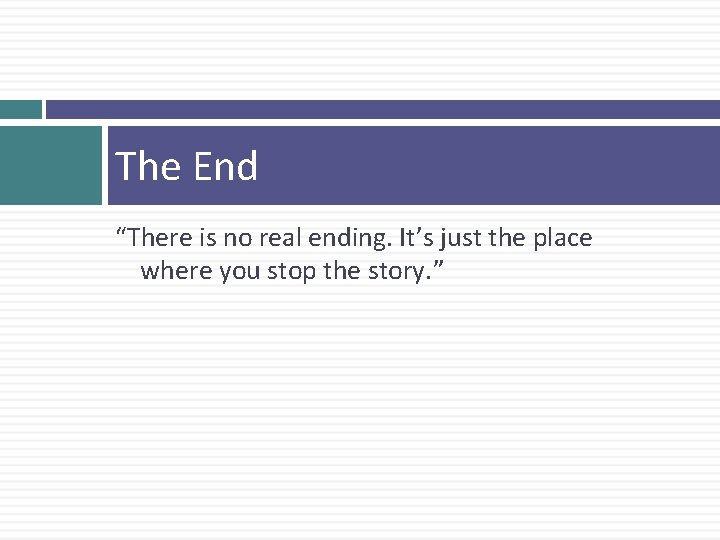 The End

“There is no real ending. It’s just the place where you stop the story.”